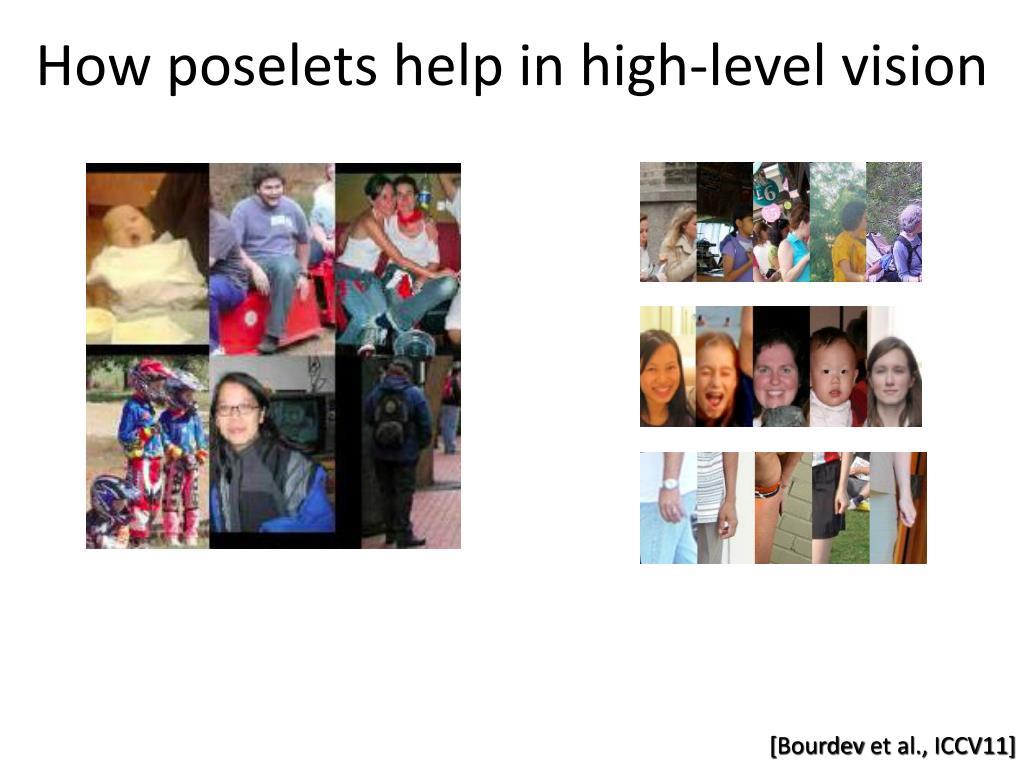 How poselets help in high-level vision

[Bourdev et al., ICCV11]